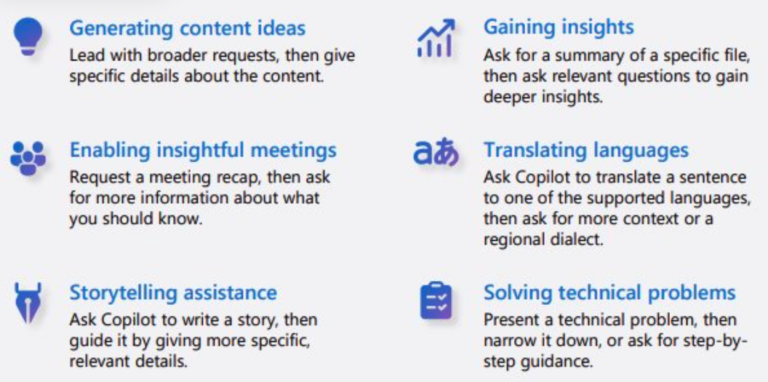 Generating content ideas
Lead with broader requests, then give specific details about the content.

Enabling insightful meetings
Request a meeting recap, then ask for more information about what you should know.

Storytelling assistance
Ask Copilot to write a story, then guide it by giving more specific, relevant details.

Gaining insights
Ask for a summary of a specific file, then ask relevant questions to gain deeper insights.

aあ

Translating languages
Ask Copilot to translate a sentence to one of the supported languages, then ask for more context or a regional dialect.

Solving technical problems
Present a technical problem, then narrow it down, or ask for step-by-step guidance.